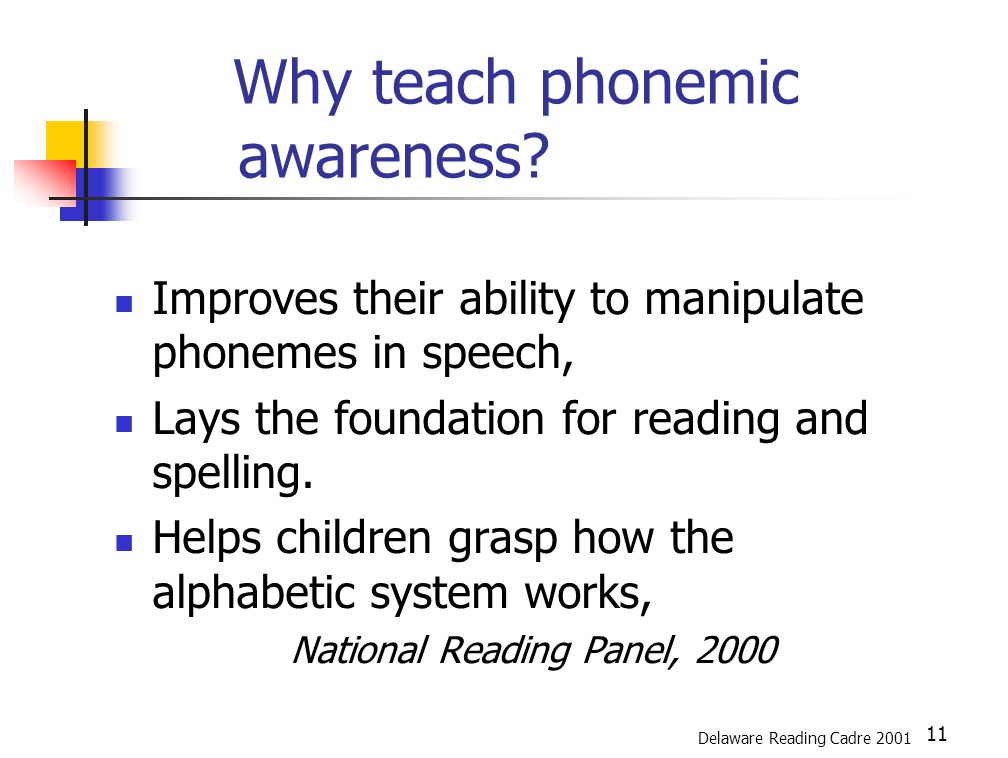 Why teach phonemic awareness?

- Improves their ability to manipulate phonemes in speech,
- Lays the foundation for reading and spelling.
- Helps children grasp how the alphabetic system works,

National Reading Panel, 2000

Delaware Reading Cadre 2001 11